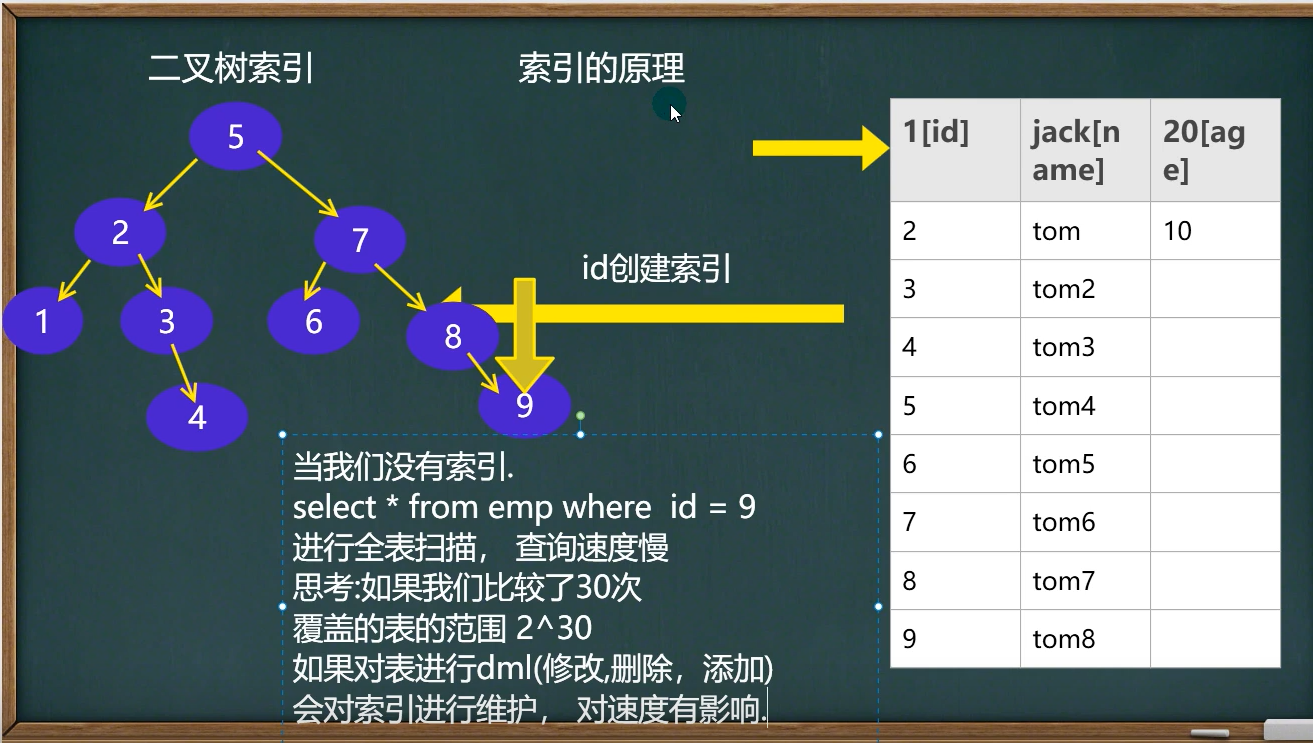 二叉树索引

索引的原理

5
2
7
1
3
6
8
4
9

id创建索引

当我们没有索引.
select * from emp where id = 9
进行全表扫描， 查询速度慢
思考:如果我们比较了30次
覆盖的表的范围 2^30
如果对表进行dml(修改,删除，添加)
会对索引进行维护， 对速度有影响.

| 1[id] | jack[name] | 20[age] |
|---|---|---|
| 2 | tom | 10 |
| 3 | tom2 | |
| 4 | tom3 | |
| 5 | tom4 | |
| 6 | tom5 | |
| 7 | tom6 | |
| 8 | tom7 | |
| 9 | tom8 | |